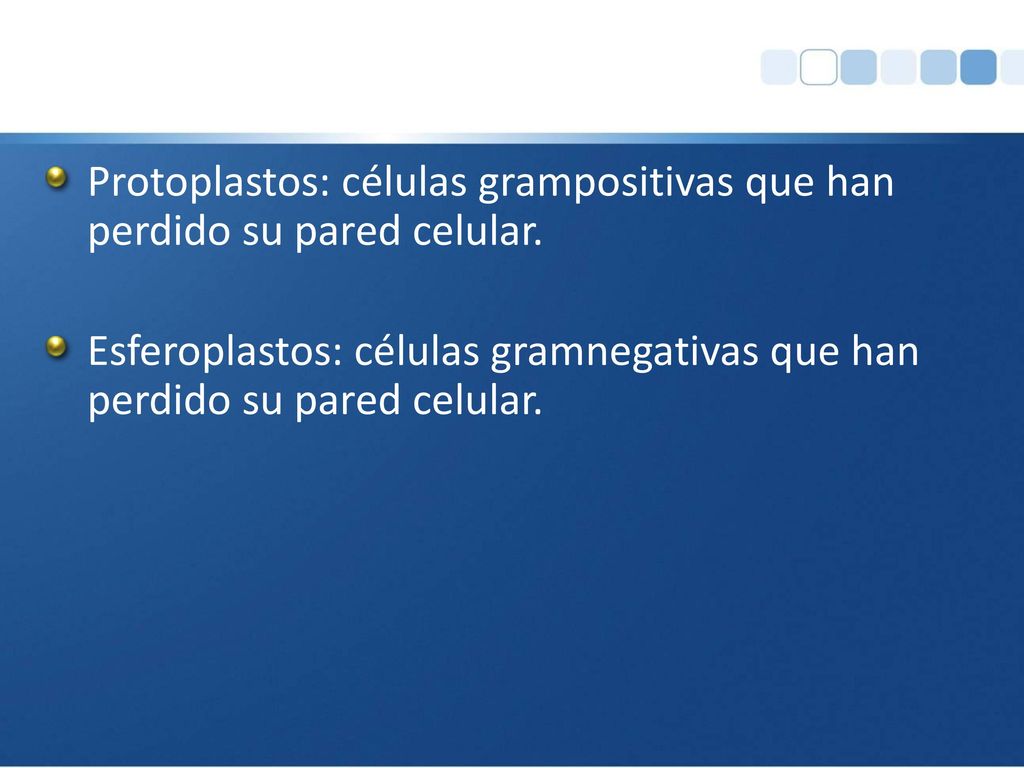 Protoplastos: células grampositivas que han perdido su pared celular.

Esferoplastos: células gramnegativas que han perdido su pared celular.